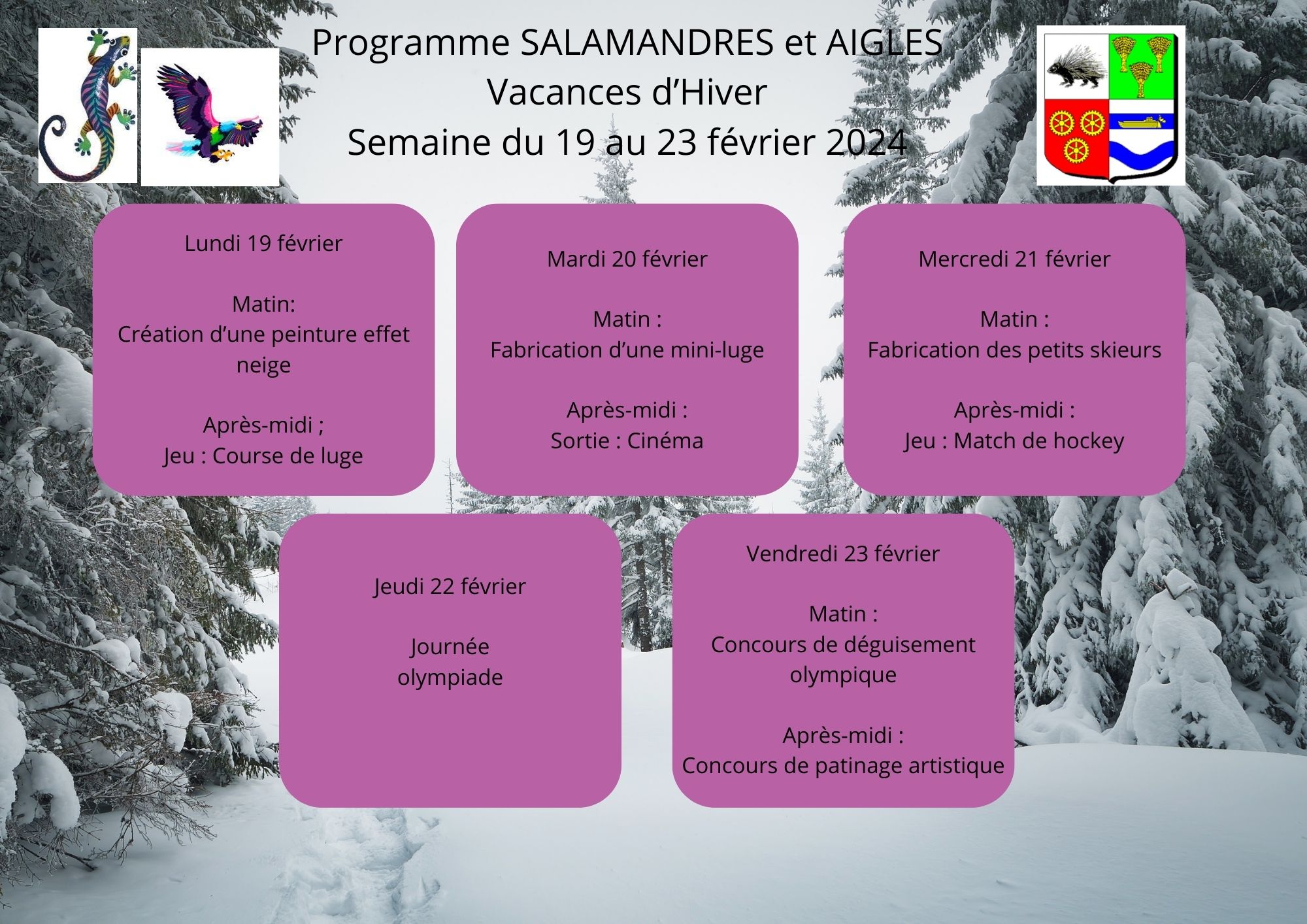 Programme SALAMANDRES et AIGLES
Vacances d’Hiver
Semaine du 19 au 23 février 2024

Lundi 19 février

Matin:
Création d’une peinture effet neige

Après-midi ;
Jeu : Course de luge

Mardi 20 février

Matin :
Fabrication d’une mini-luge

Après-midi :
Sortie : Cinéma

Mercredi 21 février

Matin :
Fabrication des petits skieurs

Après-midi :
Jeu : Match de hockey

Jeudi 22 février

Journée
olympiade

Vendredi 23 février

Matin :
Concours de déguisement olympique

Après-midi :
Concours de patinage artistique